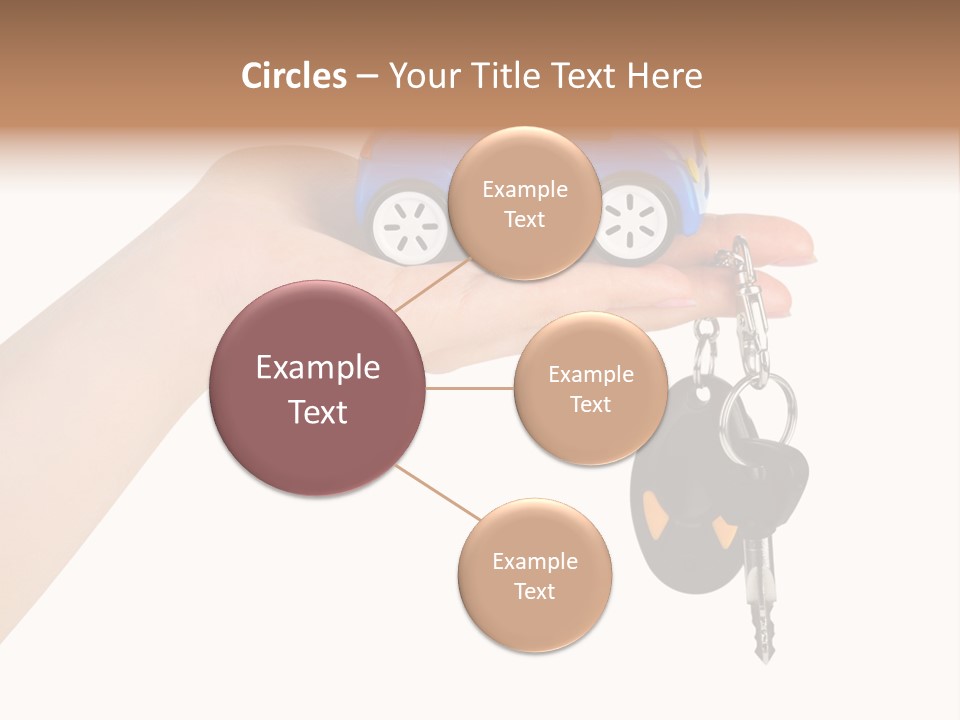 Circles – Your Title Text Here

Example Text

Example Text

Example Text

Example Text